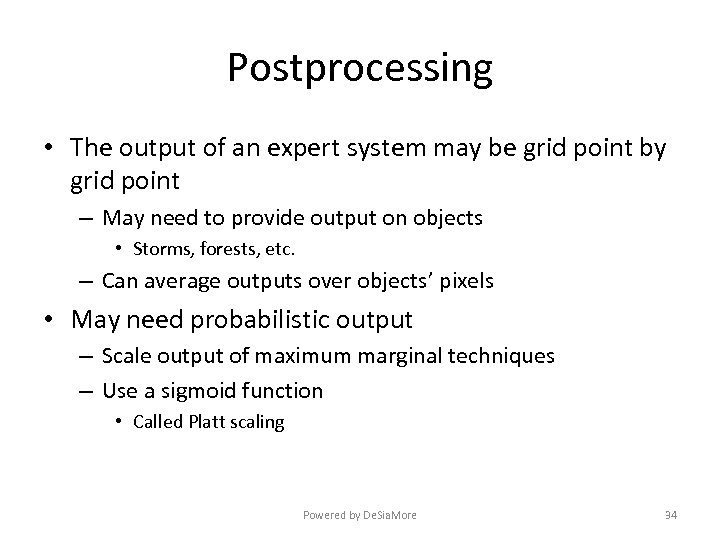 Postprocessing

• The output of an expert system may be grid point by grid point
– May need to provide output on objects
• Storms, forests, etc.
– Can average outputs over objects' pixels

• May need probabilistic output
– Scale output of maximum marginal techniques
– Use a sigmoid function
• Called Platt scaling

Powered by DeSiaMore

34